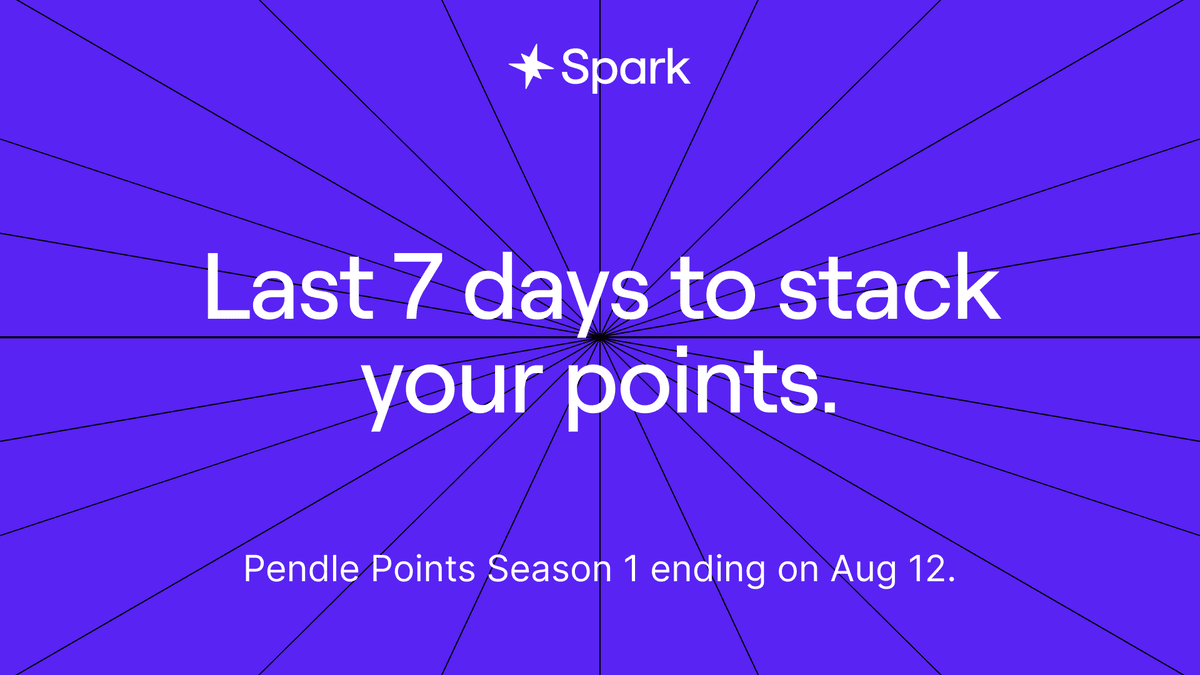 Spark

Last 7 days to stack your points.

Pendle Points Season 1 ending on Aug 12.